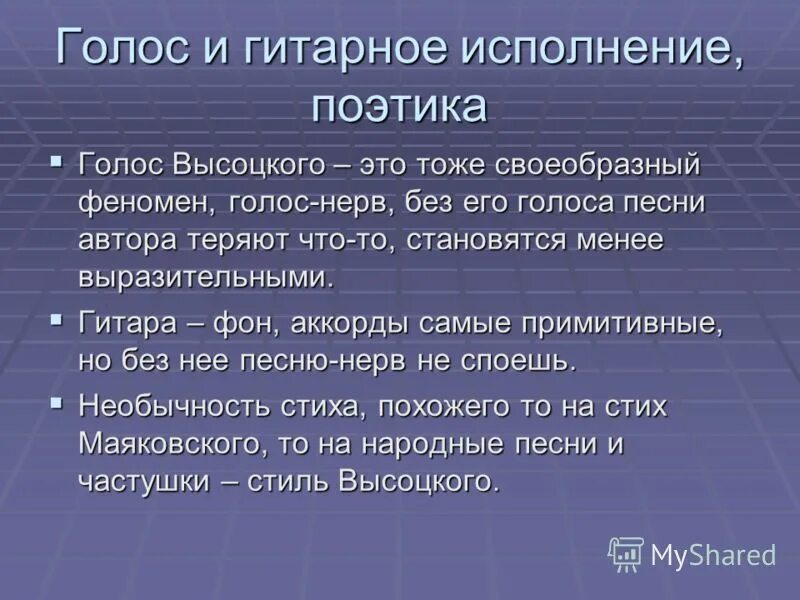 Голос и гитарное исполнение, поэтика

▪ Голос Высоцкого – это тоже своеобразный феномен, голос-нерв, без его голоса песни автора теряют что-то, становятся менее выразительными.

▪ Гитара – фон, аккорды самые примитивные, но без нее песню-нерв не споешь.

▪ Необычность стиха, похожего то на стих Маяковского, то на народные песни и частушки – стиль Высоцкого.

MyShared